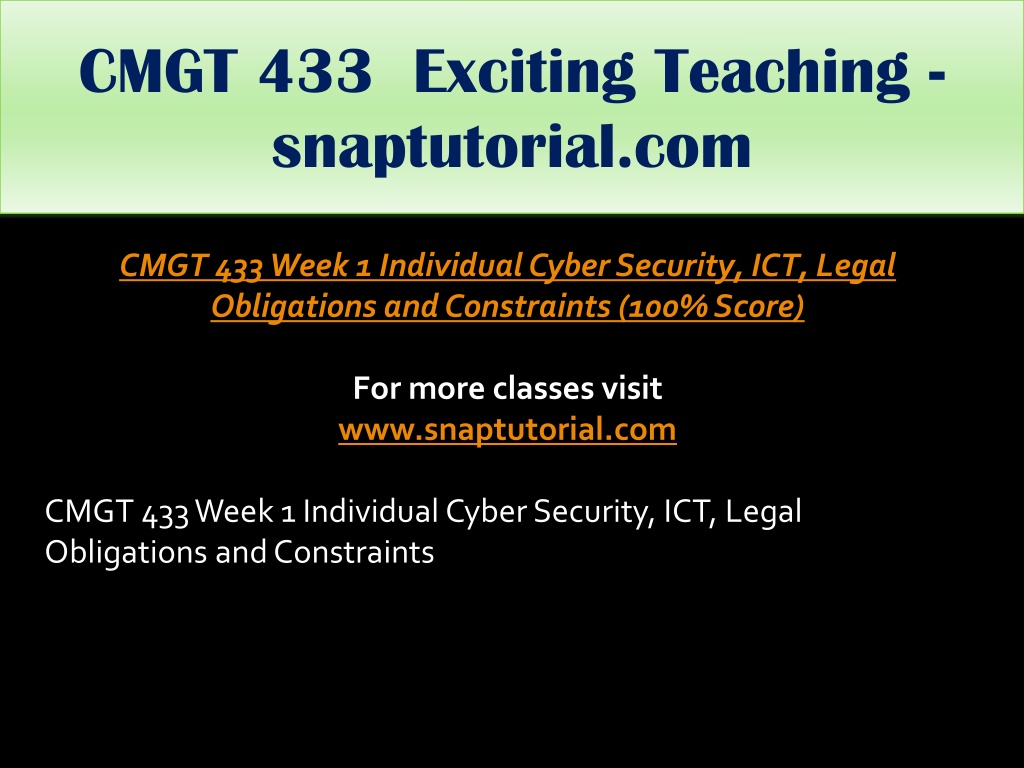 CMGT 433 Exciting Teaching - snaptutorial.com

CMGT 433 Week 1 Individual Cyber Security, ICT, Legal Obligations and Constraints (100% Score)

For more classes visit
www.snaptutorial.com

CMGT 433 Week 1 Individual Cyber Security, ICT, Legal Obligations and Constraints